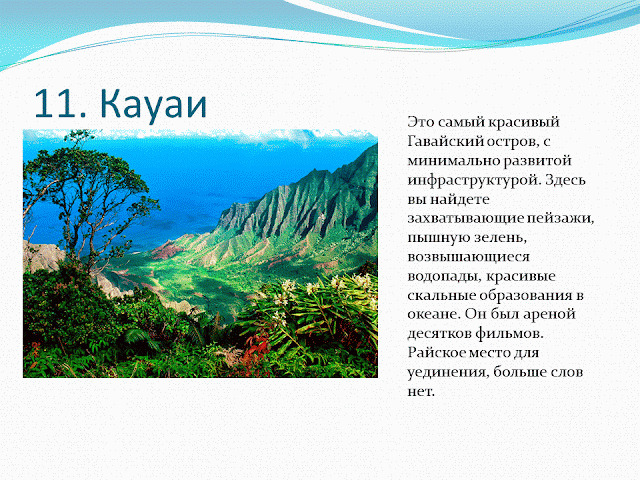 11. Кауаи

Это самый красивый Гавайский остров, с минимально развитой инфраструктурой. Здесь вы найдете захватывающие пейзажи, пышную зелень, возвышающиеся водопады, красивые скальные образования в океане. Он был ареной десятков фильмов. Райское место для уединения, больше слов нет.